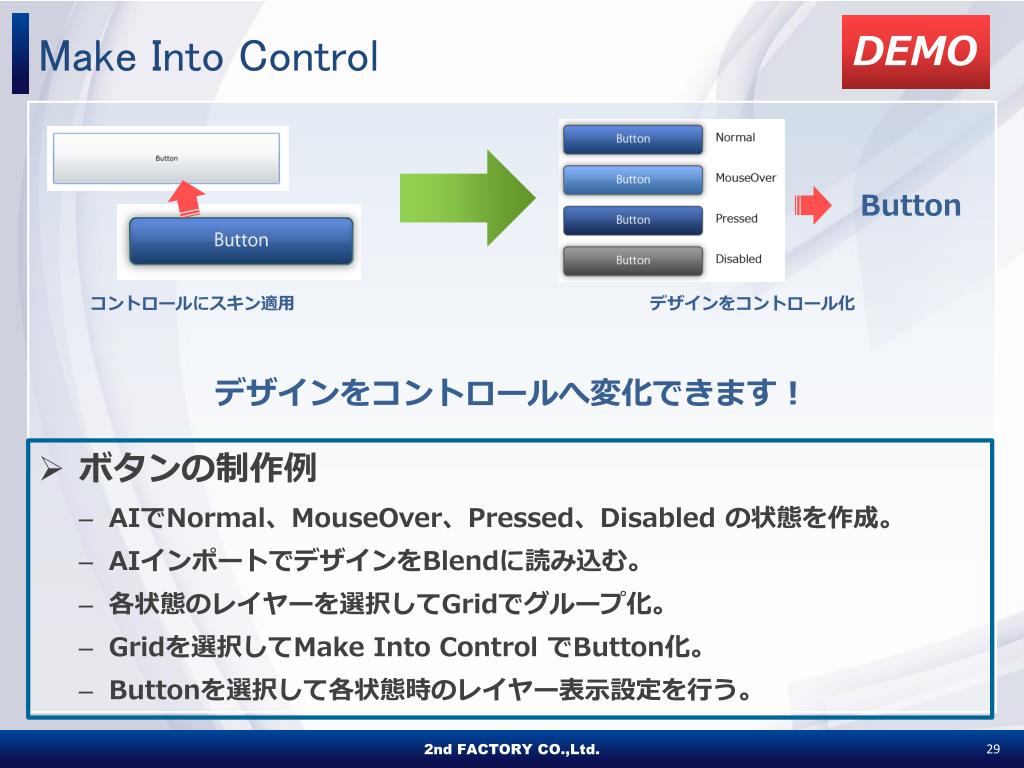 Make Into Control

DEMO

Button

Button

コントロールにスキン適用

Button Normal
Button MouseOver
Button Pressed
Button Disabled

Button

デザインをコントロール化

デザインをコントロールへ変化できます！

➢ ボタンの制作例

– AIでNormal、MouseOver、Pressed、Disabled の状態を作成。

– AIインポートでデザインをBlendに読み込む。

– 各状態のレイヤーを選択してGridでグループ化。

– Gridを選択してMake Into Control でButton化。

– Buttonを選択して各状態時のレイヤー表示設定を行う。

2nd FACTORY CO.,Ltd.

29